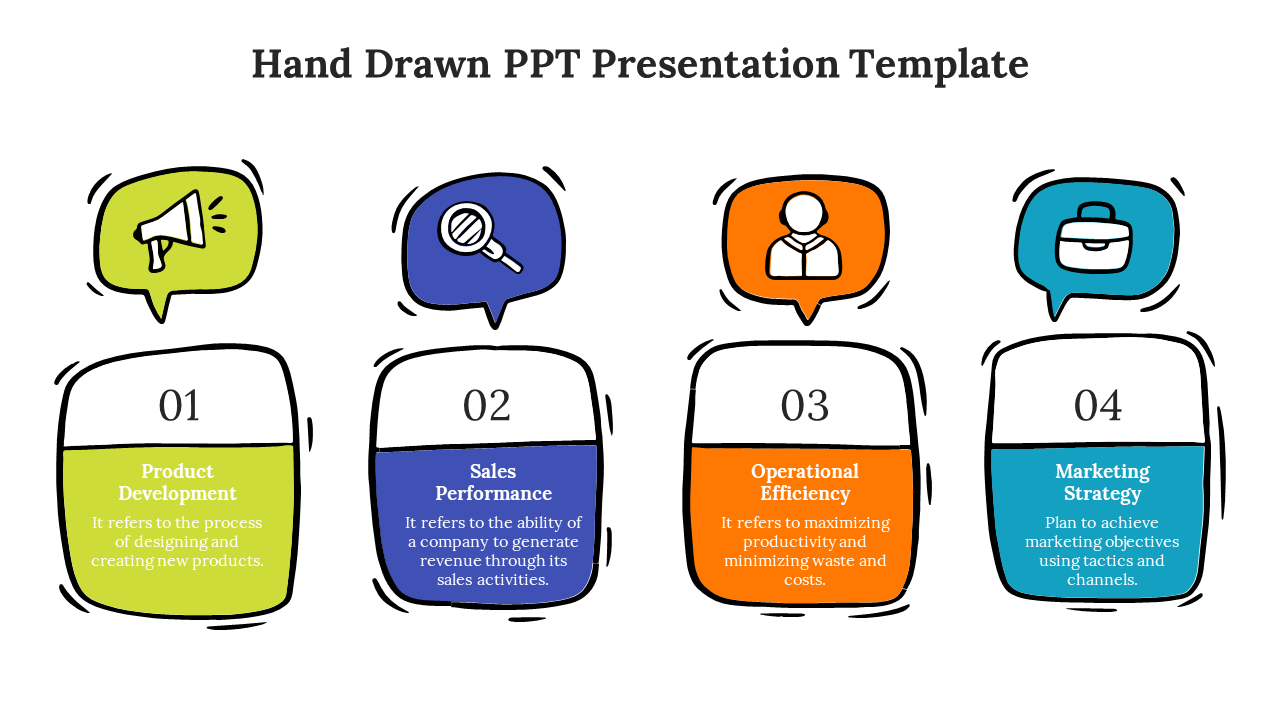 Hand Drawn PPT Presentation Template

01

Product Development

It refers to the process of designing and creating new products.

02

Sales Performance

It refers to the ability of a company to generate revenue through its sales activities.

03

Operational Efficiency

It refers to maximizing productivity and minimizing waste and costs.

04

Marketing Strategy

Plan to achieve marketing objectives using tactics and channels.